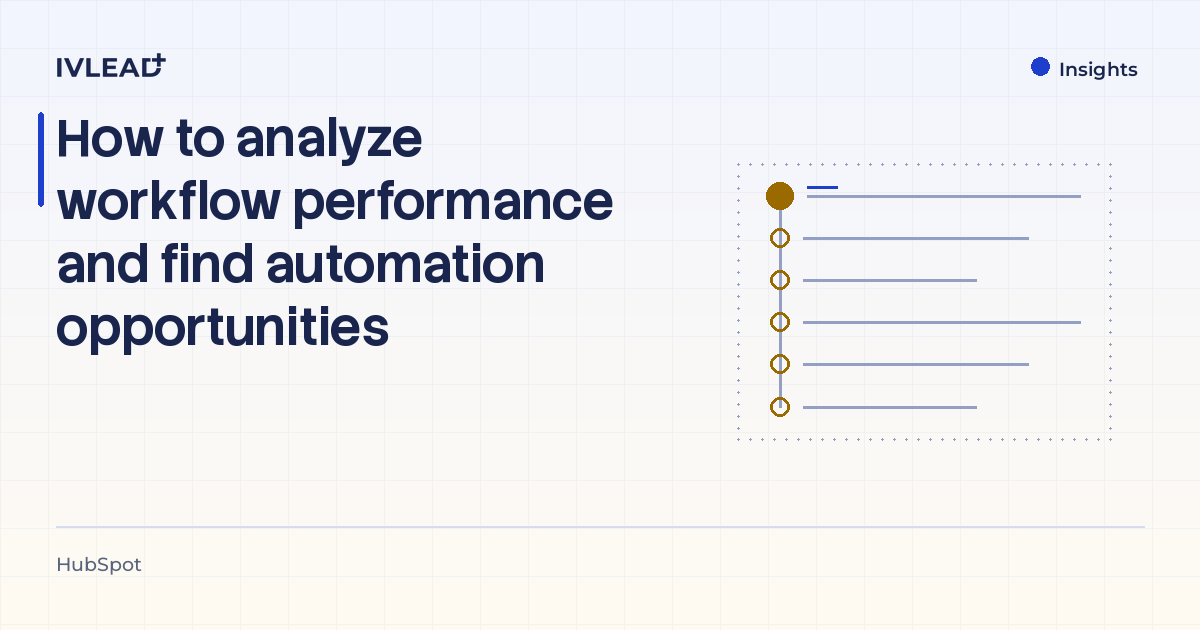 IVLEAD+

Insights

How to analyze workflow performance and find automation opportunities

HubSpot